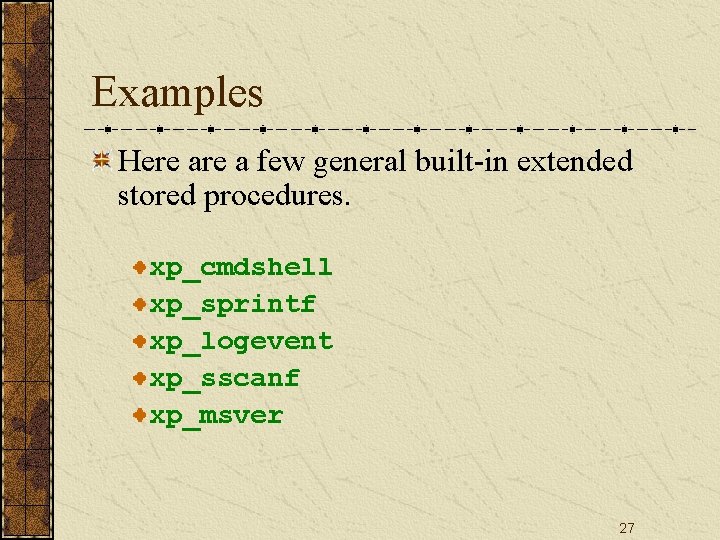 Examples

Here are a few general built-in extended stored procedures.

xp_cmdshell
xp_sprintf
xp_logevent
xp_sscanf
xp_msver

27